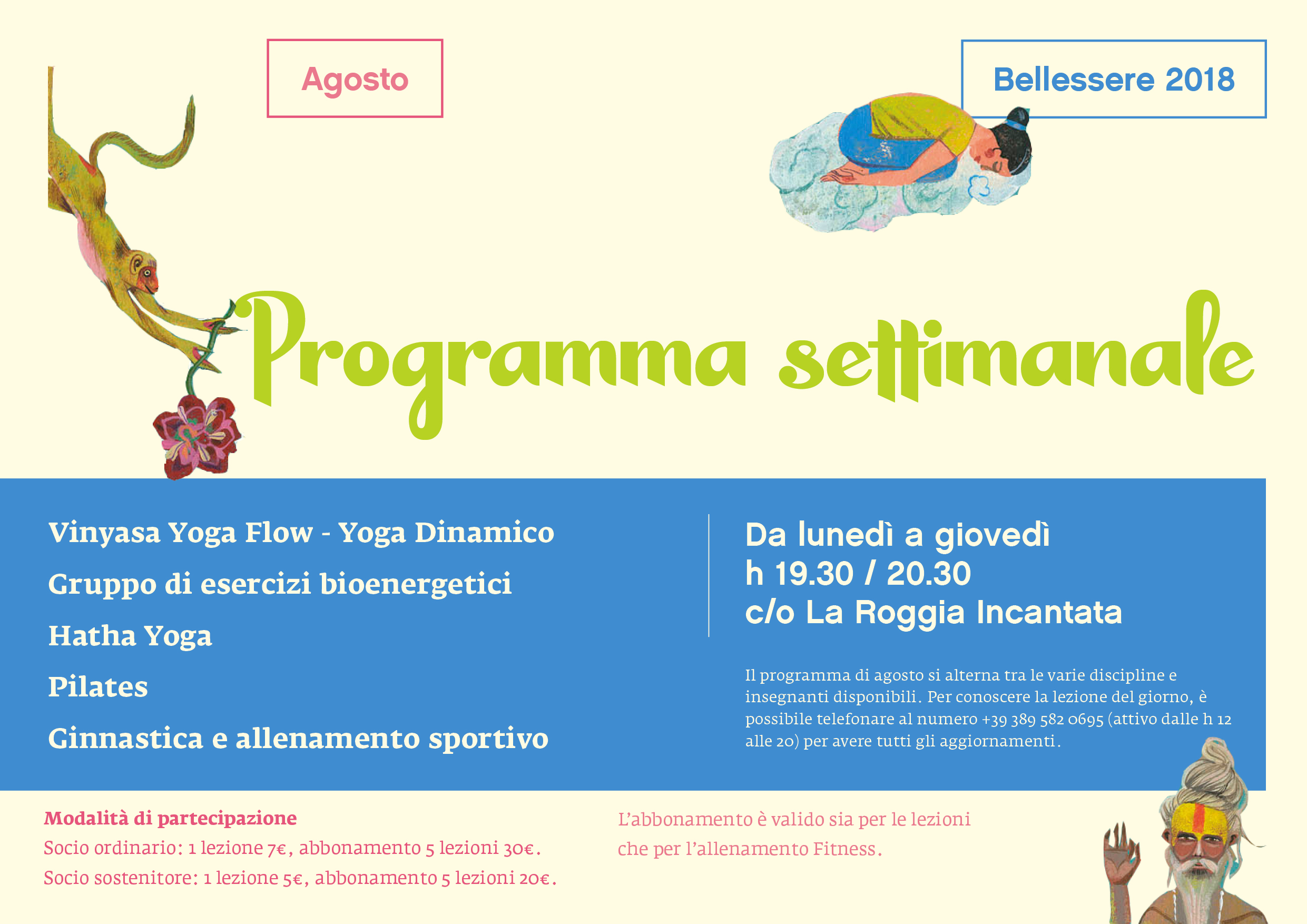 Agosto

Bellessere 2018

Programma settimanale

Vinyasa Yoga Flow - Yoga Dinamico

Gruppo di esercizi bioenergetici

Hatha Yoga

Pilates

Ginnastica e allenamento sportivo

Da lunedì a giovedì
h 19.30 / 20.30
c/o La Roggia Incantata

Il programma di agosto si alterna tra le varie discipline e insegnanti disponibili. Per conoscere la lezione del giorno, è possibile telefonare al numero +39 389 582 0695 (attivo dalle h 12 alle 20) per avere tutti gli aggiornamenti.

Modalità di partecipazione
Socio ordinario: 1 lezione 7€, abbonamento 5 lezioni 30€.
Socio sostenitore: 1 lezione 5€, abbonamento 5 lezioni 20€.

L'abbonamento è valido sia per le lezioni che per l'allenamento Fitness.